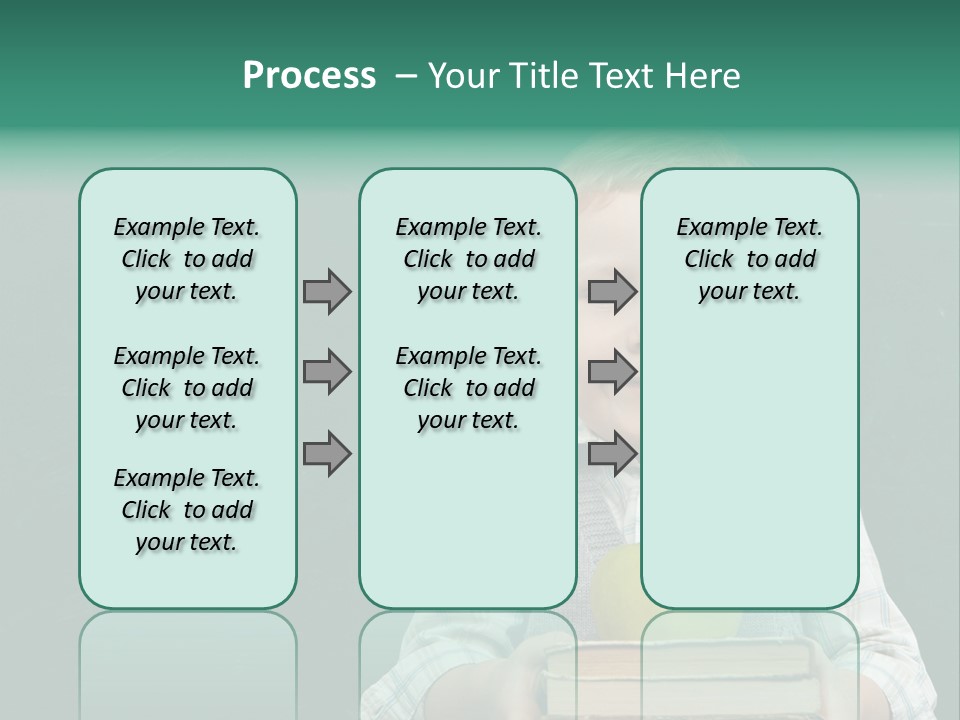 Process – Your Title Text Here

Example Text. Click to add your text.

Example Text. Click to add your text.

Example Text. Click to add your text.

Example Text. Click to add your text.

Example Text. Click to add your text.

Example Text. Click to add your text.